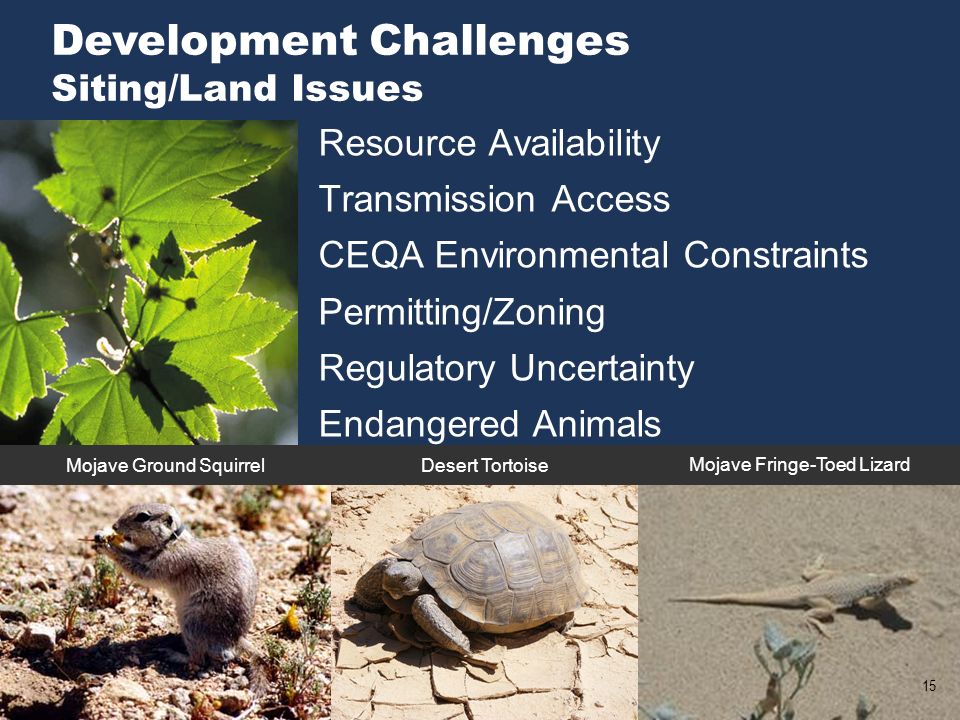 Development Challenges
Siting/Land Issues

Resource Availability
Transmission Access
CEQA Environmental Constraints
Permitting/Zoning
Regulatory Uncertainty
Endangered Animals

Mojave Ground Squirrel
Desert Tortoise
Mojave Fringe-Toed Lizard

15